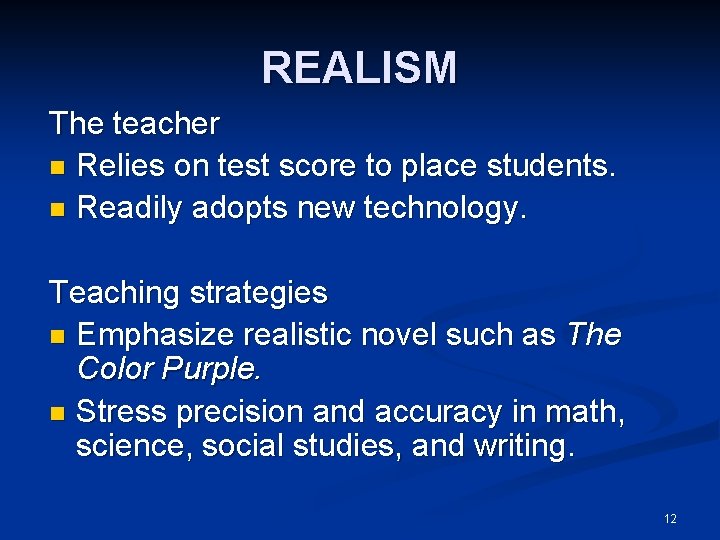 REALISM

The teacher

- Relies on test score to place students.
- Readily adopts new technology.

Teaching strategies

- Emphasize realistic novel such as The Color Purple.
- Stress precision and accuracy in math, science, social studies, and writing.

12